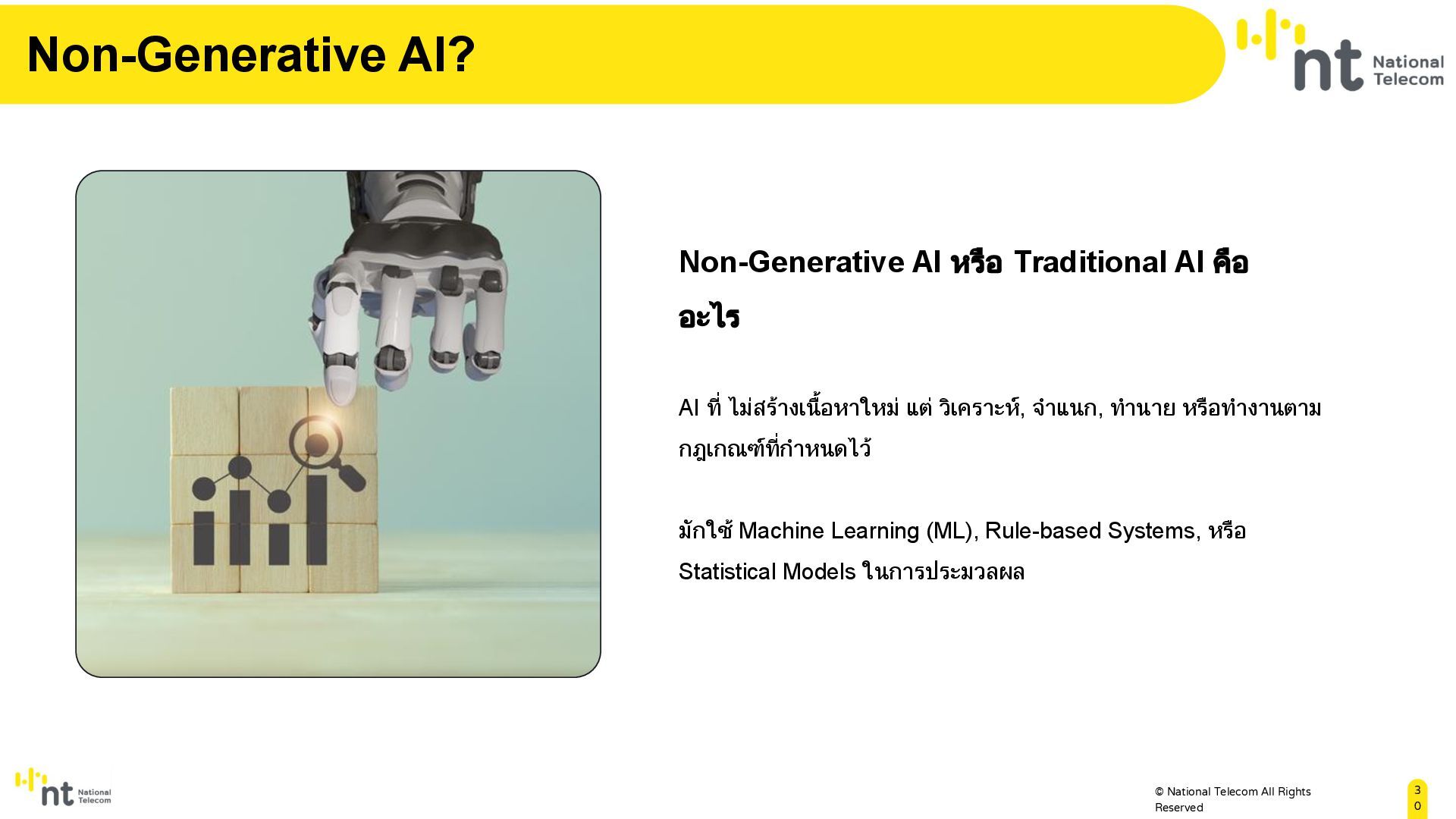 Non-Generative AI?

nt National Telecom

Non-Generative AI หรือ Traditional AI คืออะไร

AI ที่ ไม่สร้างเนื้อหาใหม่ แต่ วิเคราะห์, จำแนก, ทำนาย หรือทำงานตามกฎเกณฑ์ที่กำหนดไว้

มักใช้ Machine Learning (ML), Rule-based Systems, หรือ Statistical Models ในการประมวลผล

nt National Telecom

© National Telecom All Rights Reserved

30